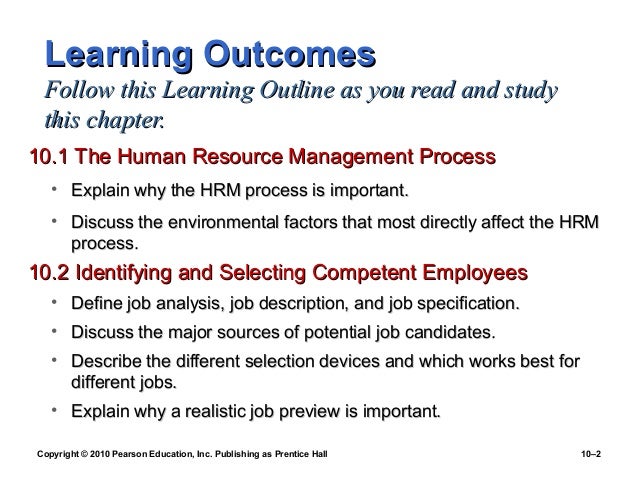 Learning Outcomes
Follow this Learning Outline as you read and study this chapter.

10.1 The Human Resource Management Process

• Explain why the HRM process is important.
• Discuss the environmental factors that most directly affect the HRM process.

10.2 Identifying and Selecting Competent Employees

• Define job analysis, job description, and job specification.
• Discuss the major sources of potential job candidates.
• Describe the different selection devices and which works best for different jobs.
• Explain why a realistic job preview is important.

Copyright © 2010 Pearson Education, Inc. Publishing as Prentice Hall

10–2